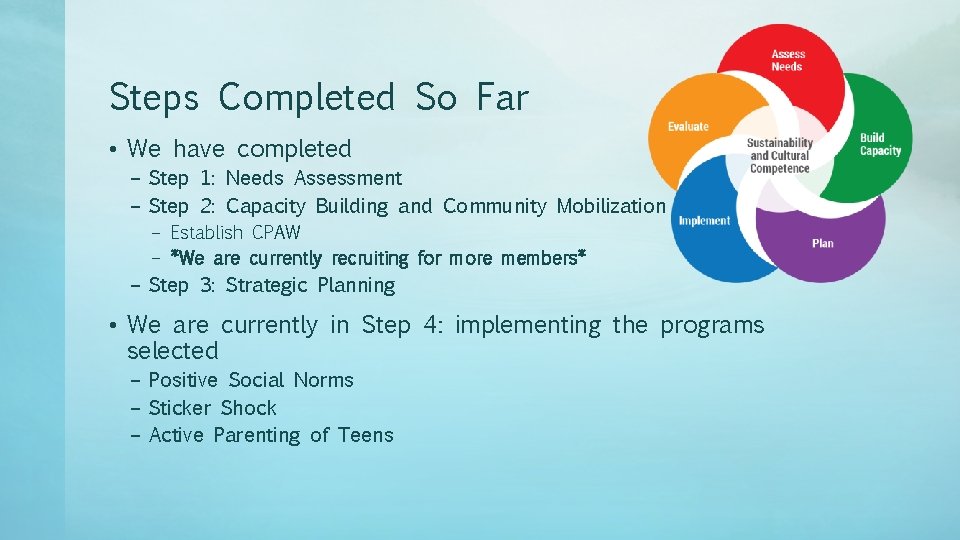 Steps Completed So Far

• We have completed
 – Step 1: Needs Assessment
 – Step 2: Capacity Building and Community Mobilization
  – Establish CPAW
  – *We are currently recruiting for more members*
 – Step 3: Strategic Planning

• We are currently in Step 4: implementing the programs selected
 – Positive Social Norms
 – Sticker Shock
 – Active Parenting of Teens

Assess Needs

Build Capacity

Plan

Implement

Evaluate

Sustainability and Cultural Competence